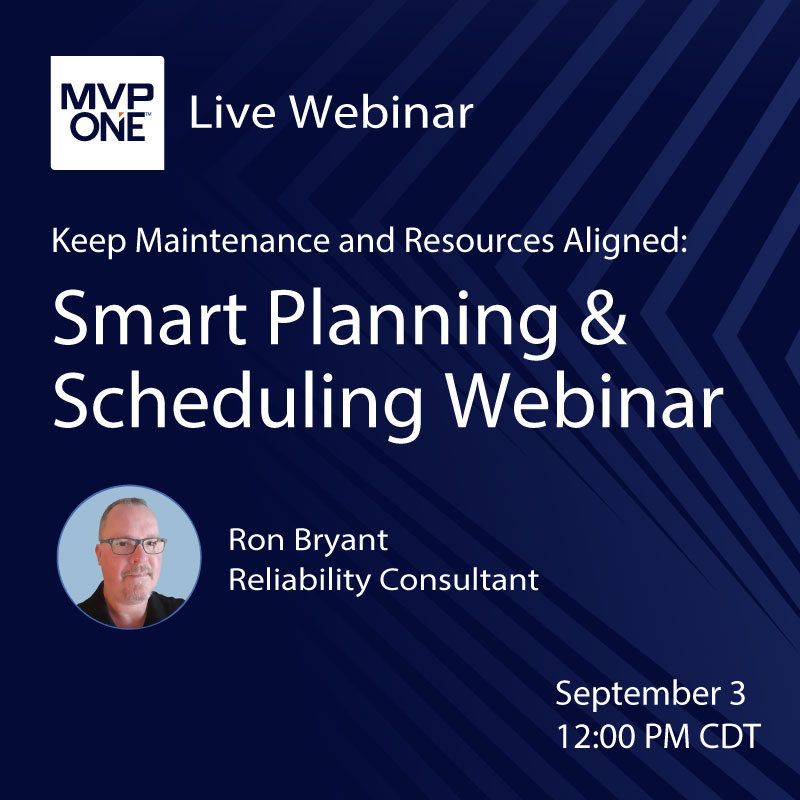 MVP ONE™ Live Webinar

Keep Maintenance and Resources Aligned:

Smart Planning & Scheduling Webinar

Ron Bryant
Reliability Consultant

September 3
12:00 PM CDT